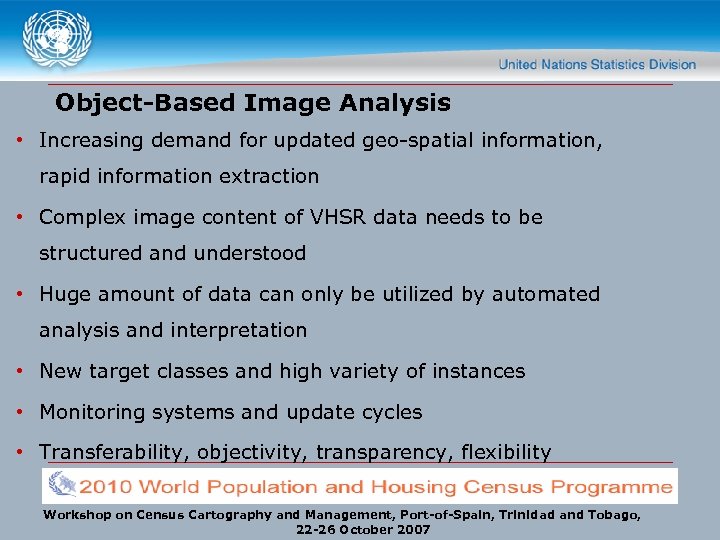 United Nations Statistics Division

Object-Based Image Analysis

• Increasing demand for updated geo-spatial information, rapid information extraction

• Complex image content of VHSR data needs to be structured and understood

• Huge amount of data can only be utilized by automated analysis and interpretation

• New target classes and high variety of instances

• Monitoring systems and update cycles

• Transferability, objectivity, transparency, flexibility

2010 World Population and Housing Census Programme

Workshop on Census Cartography and Management, Port-of-Spain, Trinidad and Tobago, 22-26 October 2007